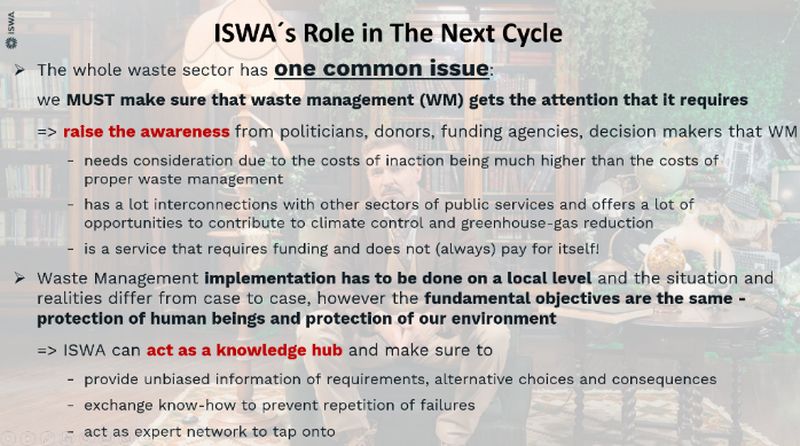 ISWA

ISWA´s Role in The Next Cycle

➢ The whole waste sector has one common issue:

we MUST make sure that waste management (WM) gets the attention that it requires

=> raise the awareness from politicians, donors, funding agencies, decision makers that WM

- needs consideration due to the costs of inaction being much higher than the costs of proper waste management

- has a lot interconnections with other sectors of public services and offers a lot of opportunities to contribute to climate control and greenhouse-gas reduction

- is a service that requires funding and does not (always) pay for itself!

➢ Waste Management implementation has to be done on a local level and the situation and realities differ from case to case, however the fundamental objectives are the same - protection of human beings and protection of our environment

=> ISWA can act as a knowledge hub and make sure to

- provide unbiased information of requirements, alternative choices and consequences

- exchange know-how to prevent repetition of failures

- act as expert network to tap onto